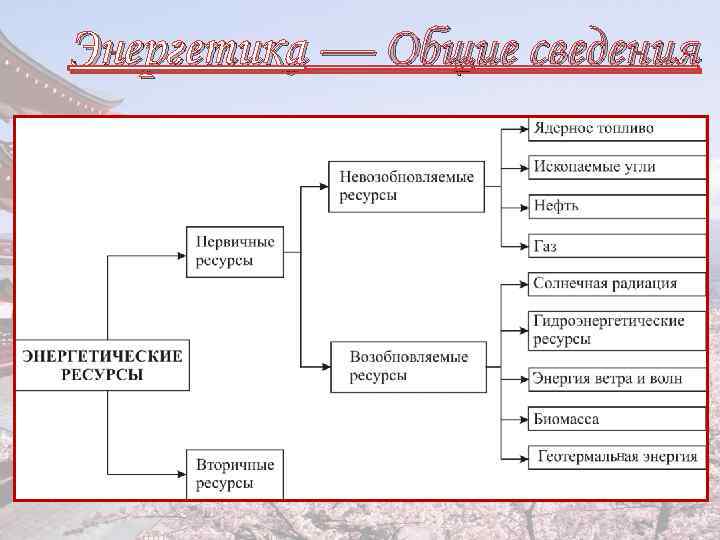 Энергетика — Общие сведения

ЭНЕРГЕТИЧЕСКИЕ РЕСУРСЫ

Первичные ресурсы

Вторичные ресурсы

Невозобновляемые ресурсы

Возобновляемые ресурсы

Ядерное топливо

Ископаемые угли

Нефть

Газ

Солнечная радиация

Гидроэнергетические ресурсы

Энергия ветра и волн

Биомасса

Геотермальная энергия